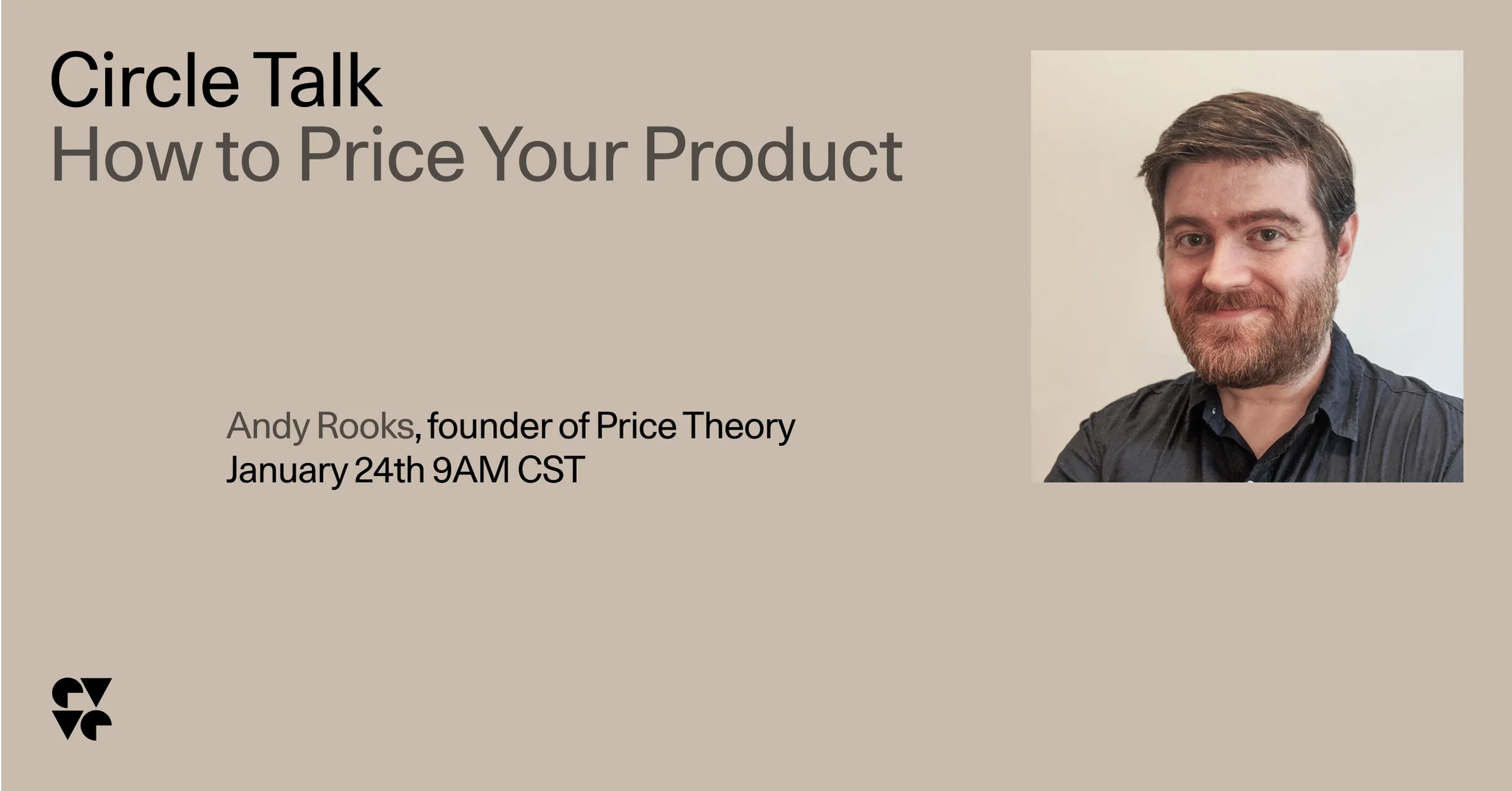 Circle Talk
How to Price Your Product

Andy Rooks, founder of Price Theory
January 24th 9AM CST